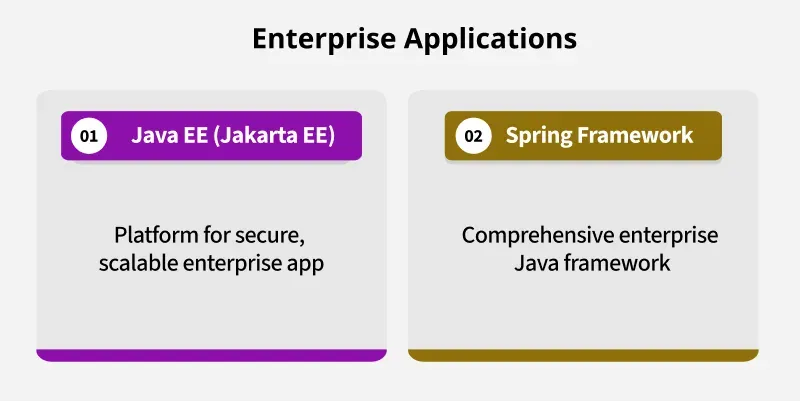 Enterprise Applications

01 Java EE (Jakarta EE)

Platform for secure, scalable enterprise app

02 Spring Framework

Comprehensive enterprise Java framework